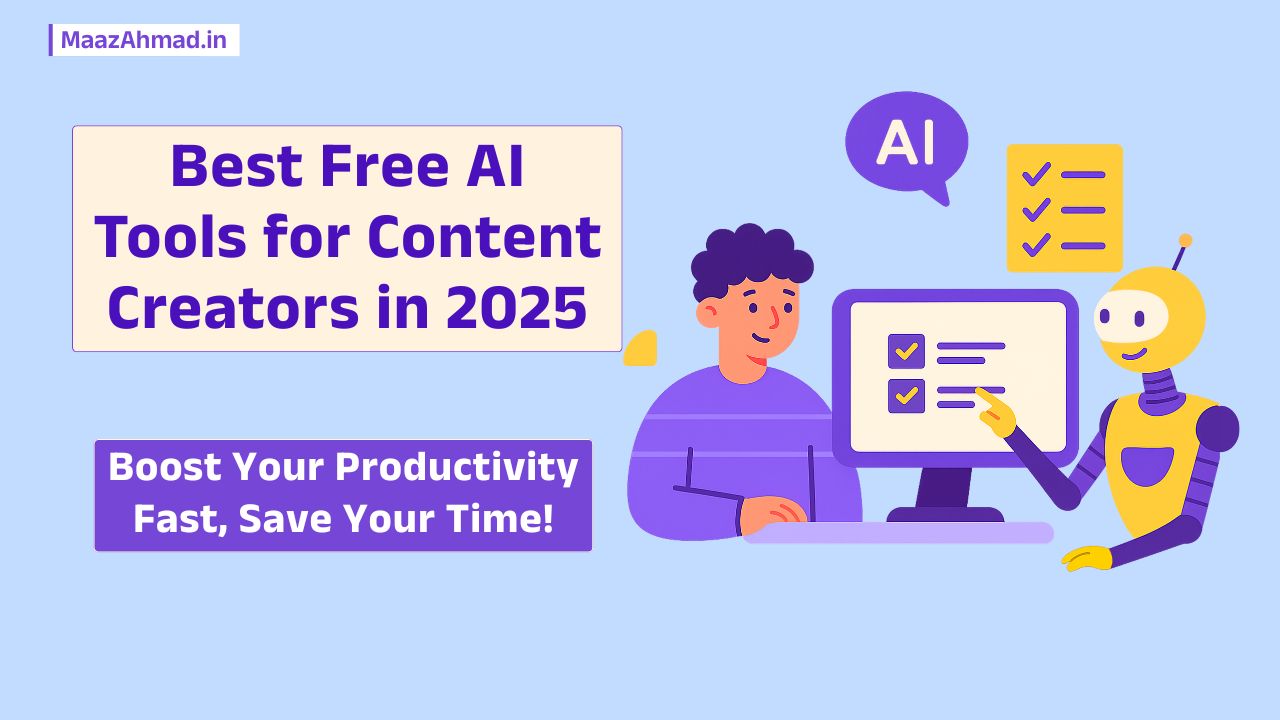 MaazAhmad.in

Best Free AI Tools for Content Creators in 2025

Boost Your Productivity Fast, Save Your Time!

AI